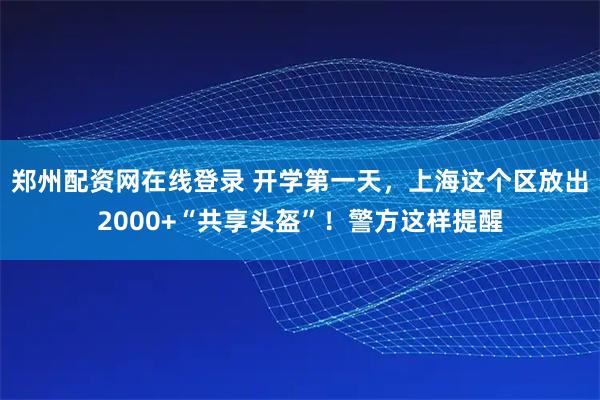 郑州配资网在线登录 开学第一天，上海这个区放出2000+“共享头盔”！警方这样提醒